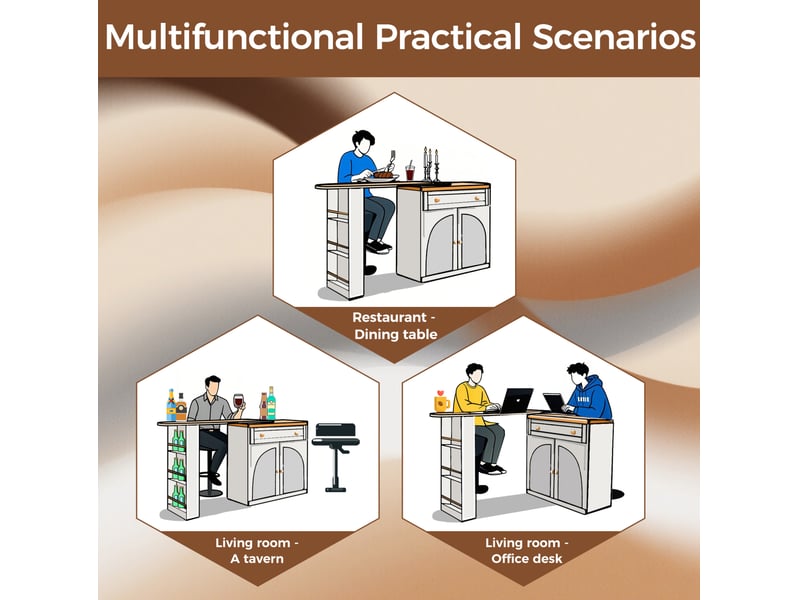 Multifunctional Practical Scenarios

Restaurant - Dining table

Living room - A tavern

Living room - Office desk